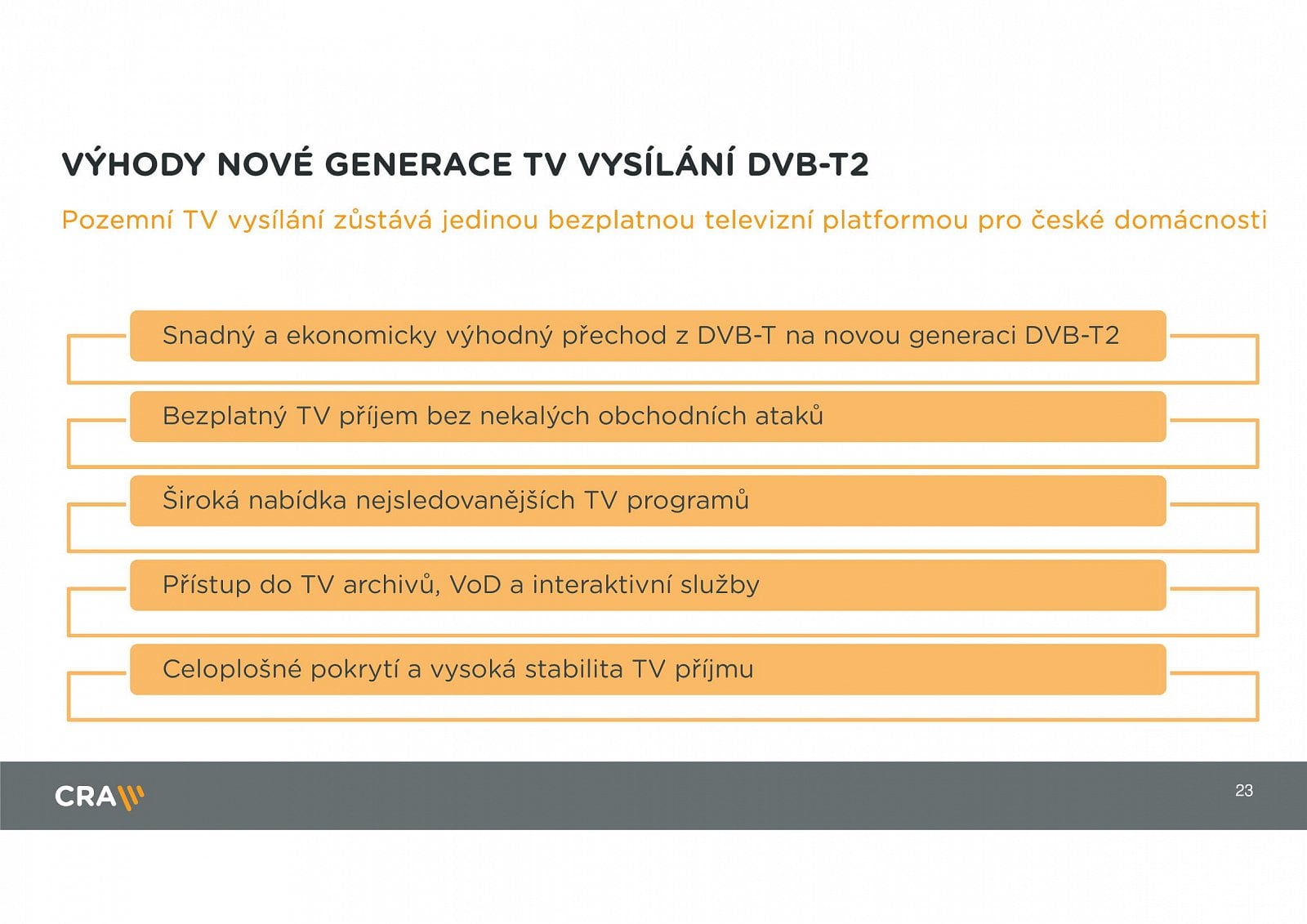 VÝHODY NOVÉ GENERACE TV VYSÍLÁNÍ DVB-T2

Pozemní TV vysílání zůstává jedinou bezplatnou televizní platformou pro české domácnosti

Snadný a ekonomicky výhodný přechod z DVB-T na novou generaci DVB-T2

Bezplatný TV příjem bez nekalých obchodních ataků

Široká nabídka nejsledovanějších TV programů

Přístup do TV archivů, VoD a interaktivní služby

Celoplošné pokrytí a vysoká stabilita TV příjmu

CRA

23